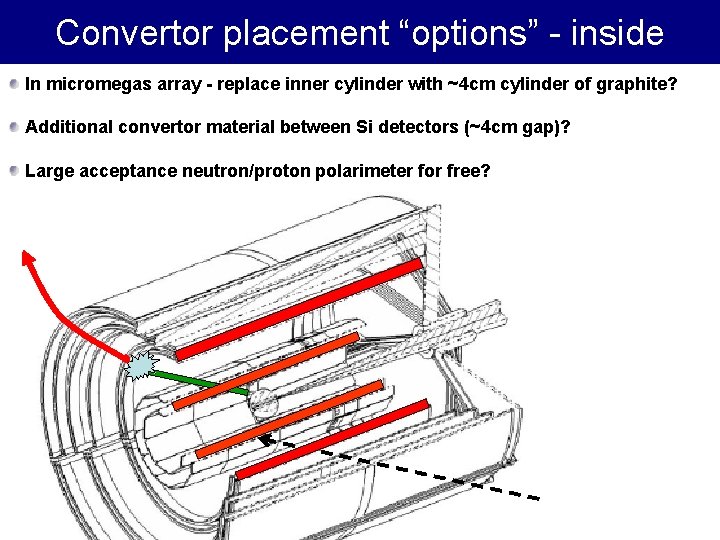 Convertor placement “options” - inside

In micromegas array - replace inner cylinder with ~4cm cylinder of graphite?

Additional convertor material between Si detectors (~4cm gap)?

Large acceptance neutron/proton polarimeter for free?